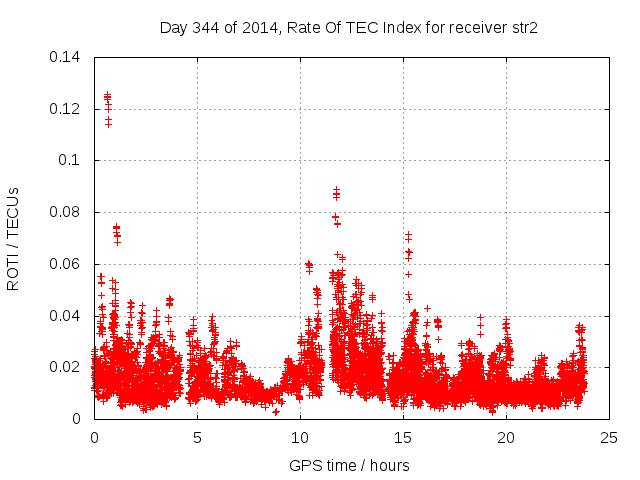 Day 344 of 2014, Rate Of TEC Index for receiver str2

ROTI / TECUs

0.14
0.12
0.1
0.08
0.06
0.04
0.02
0

0
5
10
15
20
25

GPS time / hours